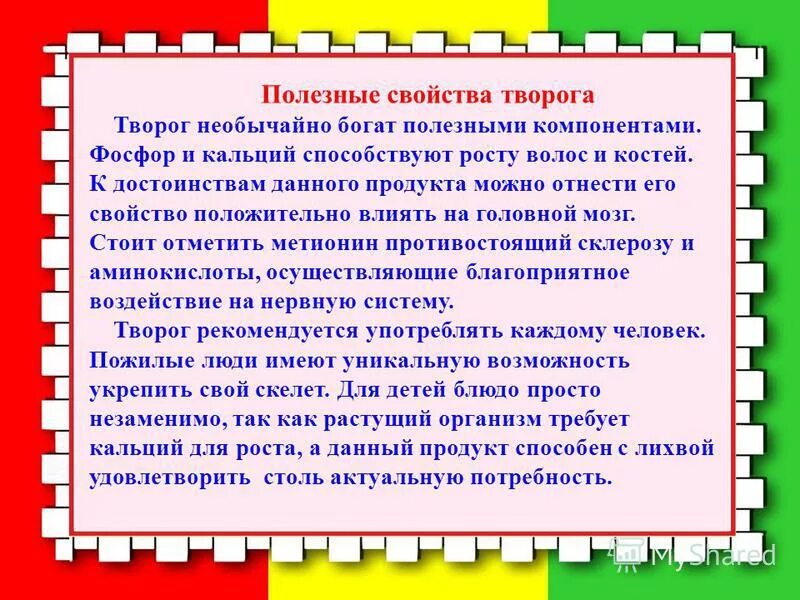 Полезные свойства творога

Творог необычайно богат полезными компонентами. Фосфор и кальций способствуют росту волос и костей. К достоинствам данного продукта можно отнести его свойство положительно влиять на головной мозг. Стоит отметить метионин противостоящий склерозу и аминокислоты, осуществляющие благоприятное воздействие на нервную систему.

Творог рекомендуется употреблять каждому человек. Пожилые люди имеют уникальную возможность укрепить свой скелет. Для детей блюдо просто незаменимо, так как растущий организм требует кальций для роста, а данный продукт способен с лихвой удовлетворить столь актуальную потребность.

MyShared